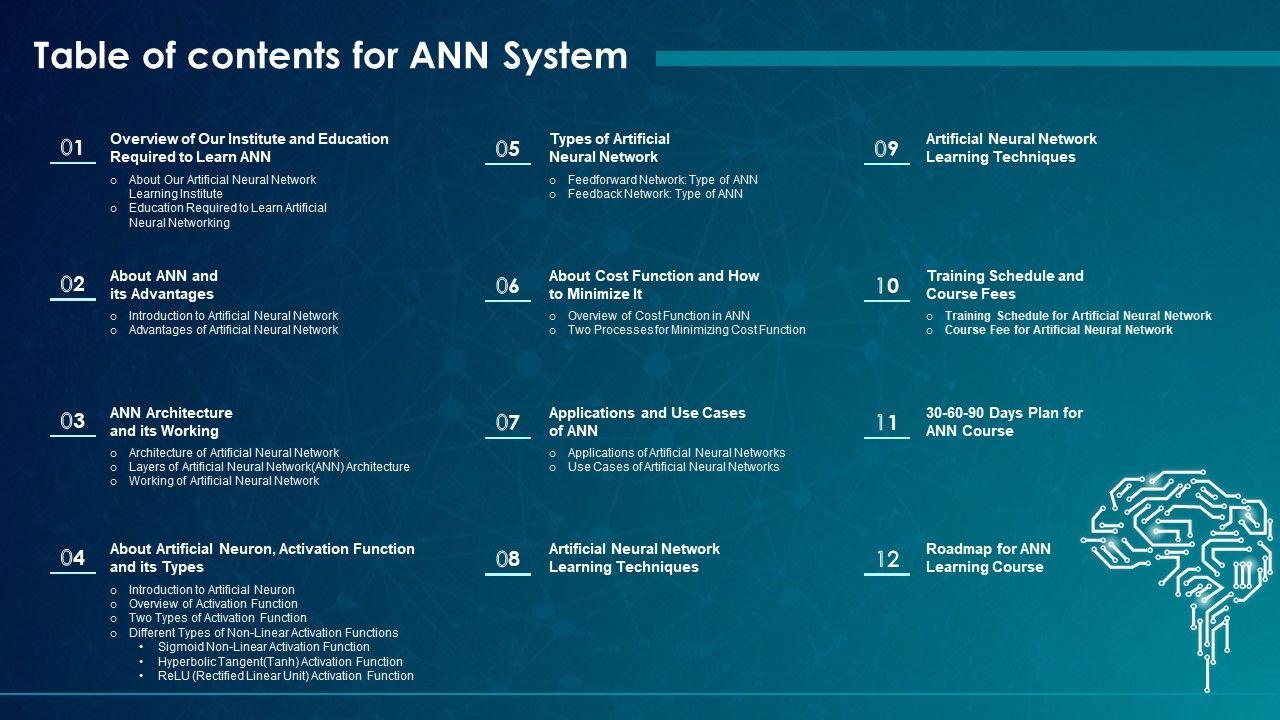 Table of contents for ANN System

01 Overview of Our Institute and Education Required to Learn ANN
o About Our Artificial Neural Network Learning Institute
o Education Required to Learn Artificial Neural Networking

02 About ANN and its Advantages
o Introduction to Artificial Neural Network
o Advantages of Artificial Neural Network

03 ANN Architecture and its Working
o Architecture of Artificial Neural Network
o Layers of Artificial Neural Network(ANN) Architecture
o Working of Artificial Neural Network

04 About Artificial Neuron, Activation Function and its Types
o Introduction to Artificial Neuron
o Overview of Activation Function
o Two Types of Activation Function
o Different Types of Non-Linear Activation Functions
• Sigmoid Non-Linear Activation Function
• Hyperbolic Tangent(Tanh) Activation Function
• ReLU (Rectified Linear Unit) Activation Function

05 Types of Artificial Neural Network
o Feedforward Network: Type of ANN
o Feedback Network: Type of ANN

06 About Cost Function and How to Minimize It
o Overview of Cost Function in ANN
o Two Processes for Minimizing Cost Function

07 Applications and Use Cases of ANN
o Applications of Artificial Neural Networks
o Use Cases of Artificial Neural Networks

08 Artificial Neural Network Learning Techniques

09 Artificial Neural Network Learning Techniques

10 Training Schedule and Course Fees
o Training Schedule for Artificial Neural Network
o Course Fee for Artificial Neural Network

11 30-60-90 Days Plan for ANN Course

12 Roadmap for ANN Learning Course